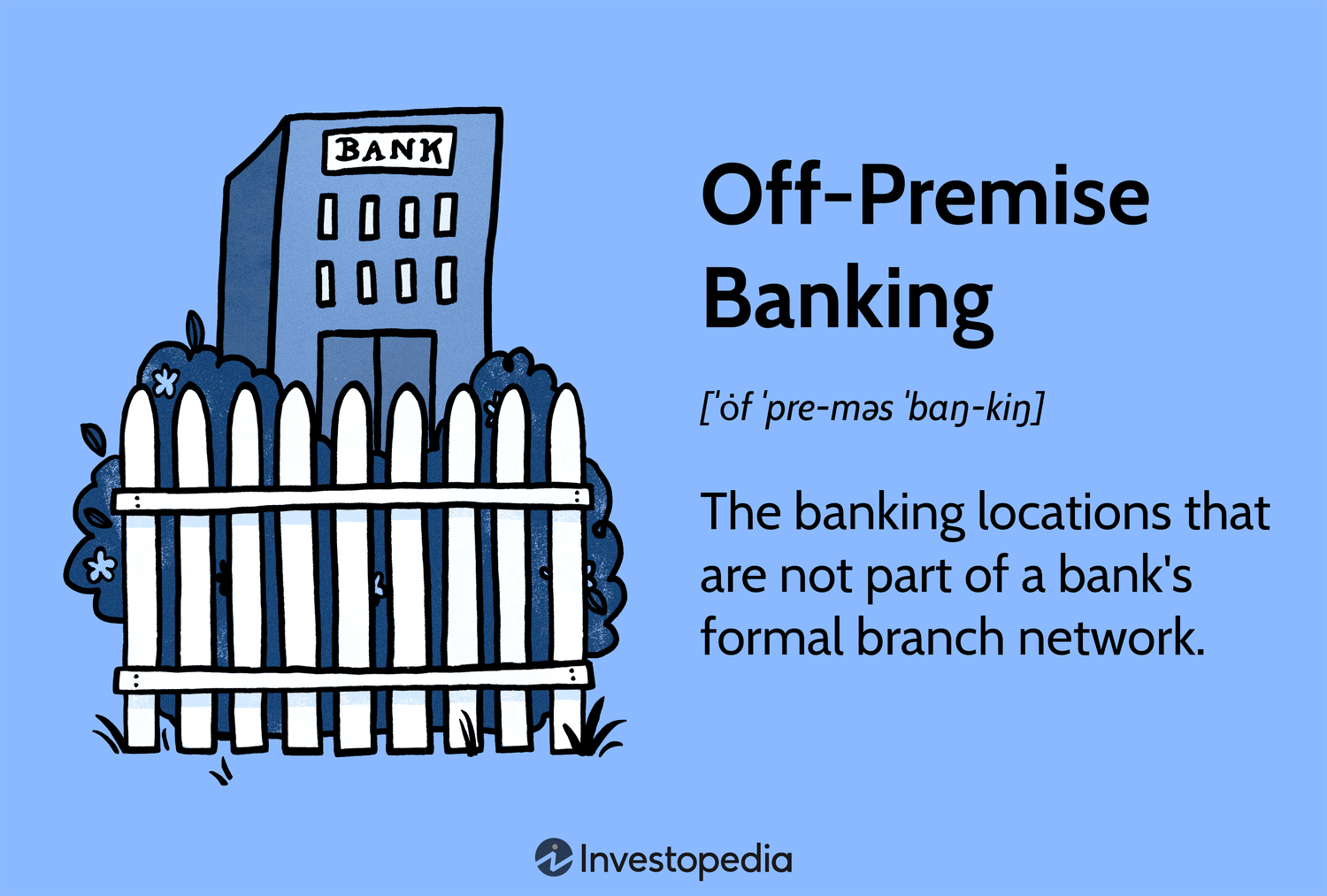 BANK

Off-Premise Banking

[ˈȯf ˈpre-məs ˈbaŋ-kiŋ]

The banking locations that are not part of a bank's formal branch network.

Investopedia